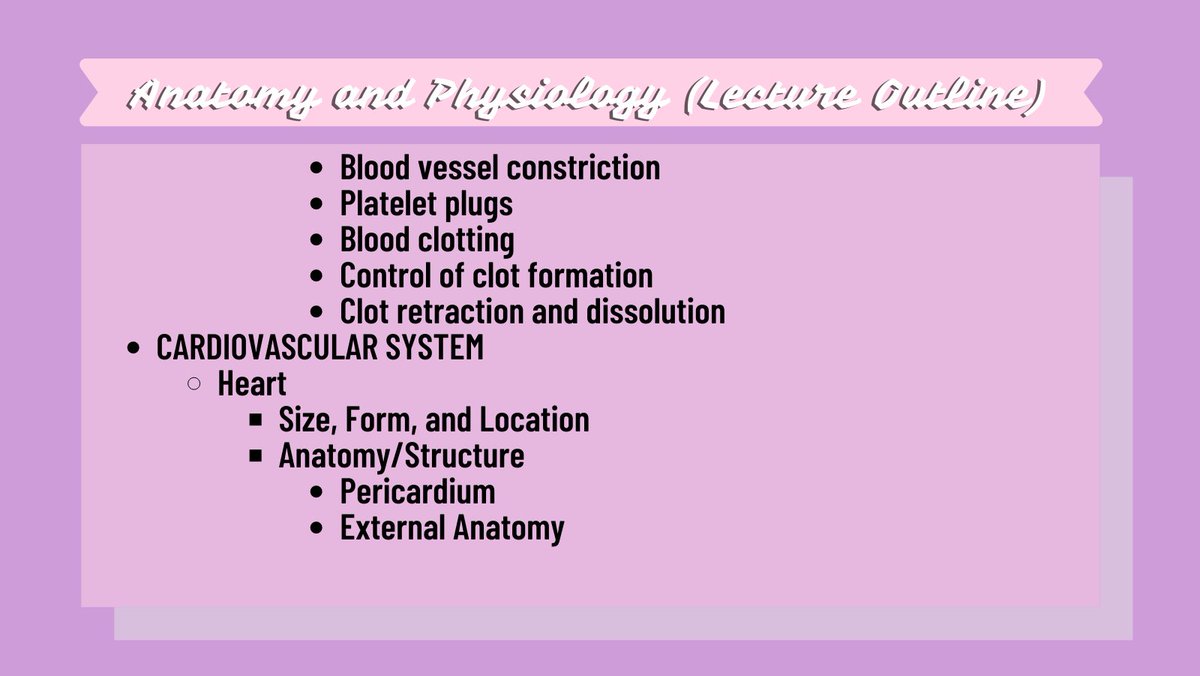 Anatomy and Physiology (Lecture Outline)

- Blood vessel constriction
- Platelet plugs
- Blood clotting
- Control of clot formation
- Clot retraction and dissolution
- CARDIOVASCULAR SYSTEM
  - Heart
    - Size, Form, and Location
    - Anatomy/Structure
      - Pericardium
      - External Anatomy